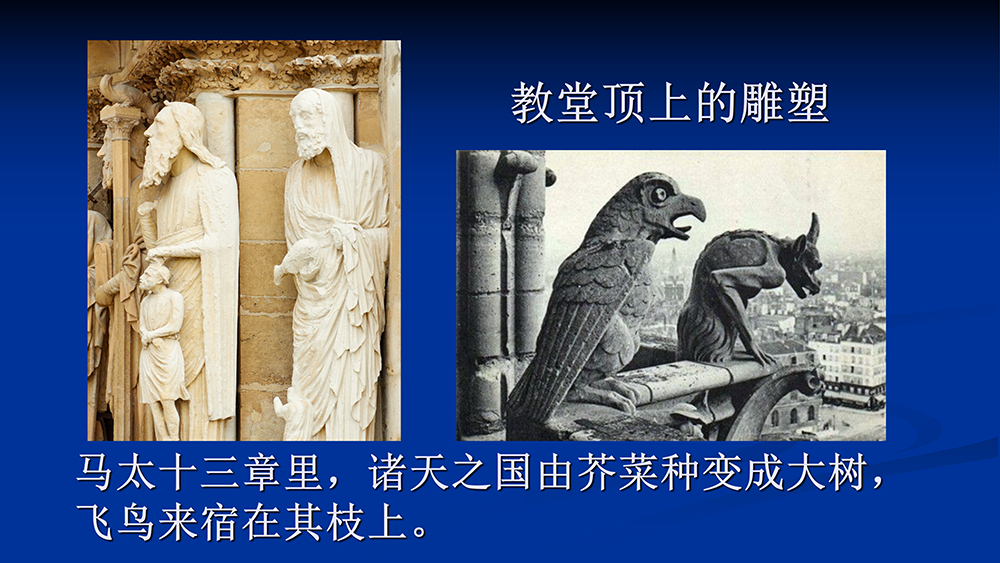 教堂顶上的雕塑

马太十三章里，诸天之国由芥菜种变成大树，飞鸟来宿在其枝上。